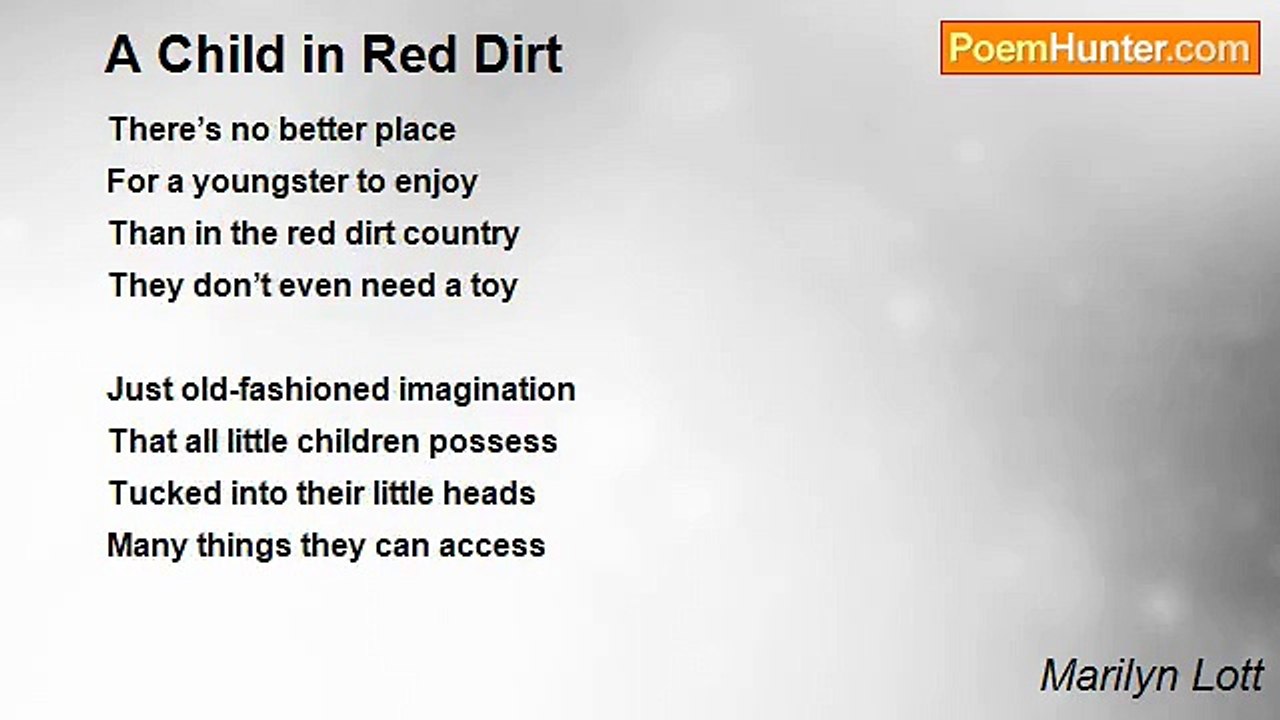 A Child in Red Dirt

PoemHunter.com

There’s no better place
For a youngster to enjoy
Than in the red dirt country
They don’t even need a toy

Just old-fashioned imagination
That all little children possess
Tucked into their little heads
Many things they can access

Marilyn Lott